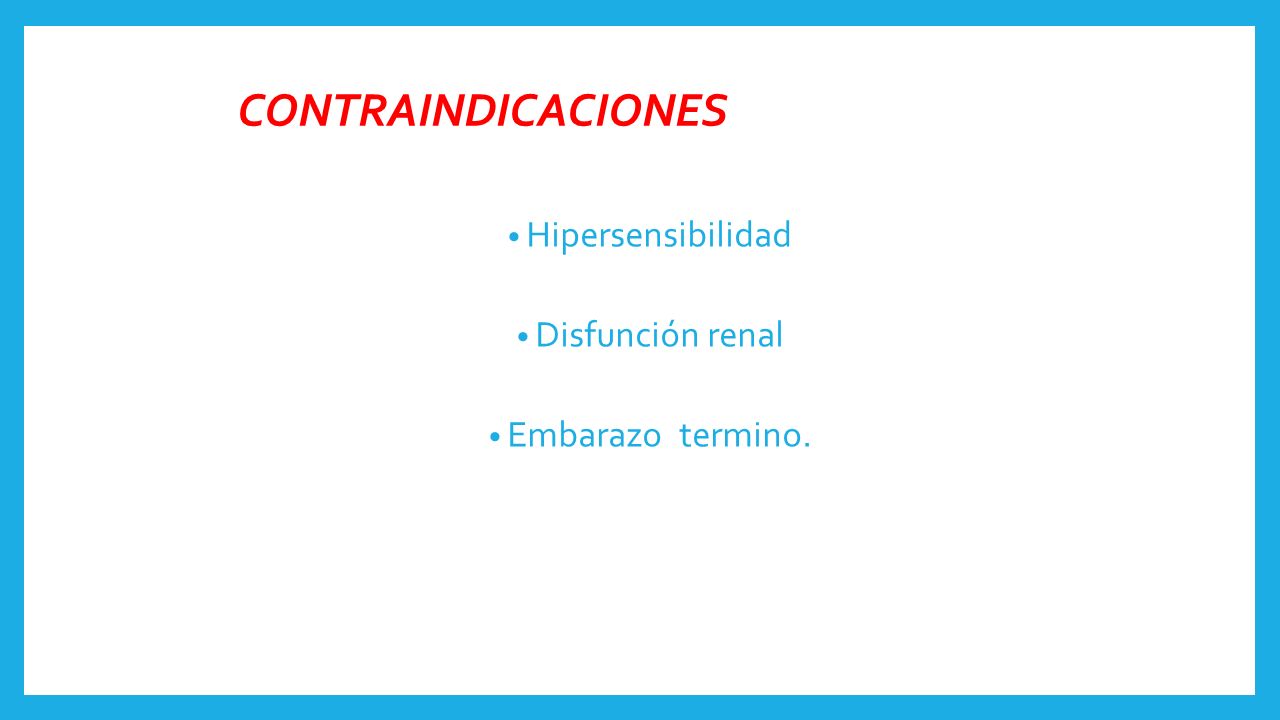 CONTRAINDICACIONES

• Hipersensibilidad

• Disfunción renal

• Embarazo termino.